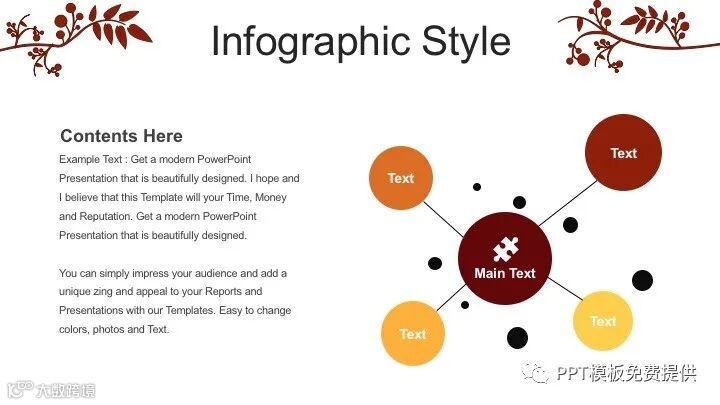 Infographic Style

Contents Here

Example Text : Get a modern PowerPoint Presentation that is beautifully designed. I hope and I believe that this Template will your Time, Money and Reputation. Get a modern PowerPoint Presentation that is beautifully designed.

You can simply impress your audience and add a unique zing and appeal to your Reports and Presentations with our Templates. Easy to change colors, photos and Text.

Text

Text

Main Text

Text

Text

PPT模板免费提供

大数跨境